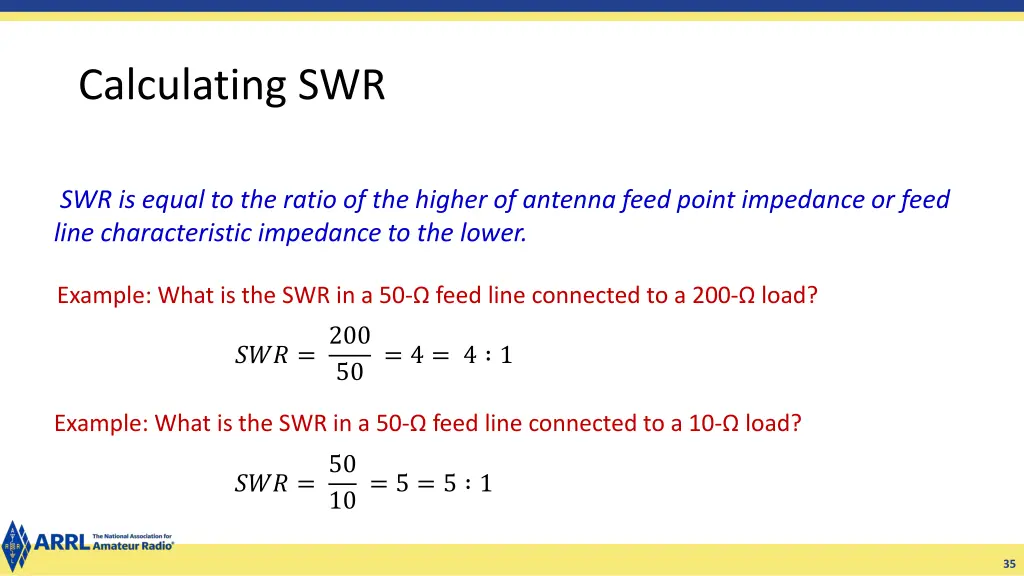 Calculating SWR

SWR is equal to the ratio of the higher of antenna feed point impedance or feed line characteristic impedance to the lower.

Example: What is the SWR in a 50-Ω feed line connected to a 200-Ω load?

$SWR = \frac{200}{50} = 4 = 4:1$

Example: What is the SWR in a 50-Ω feed line connected to a 10-Ω load?

$SWR = \frac{50}{10} = 5 = 5:1$

ARRL The National Association for Amateur Radio®

35